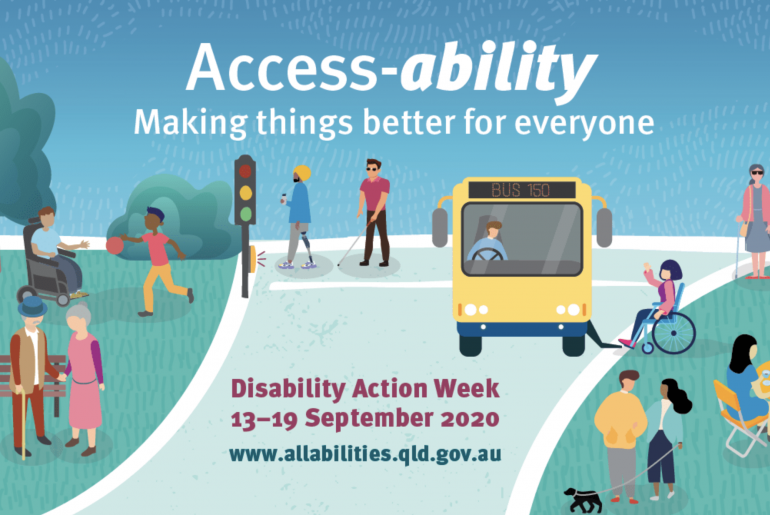 Access-ability
Making things better for everyone

BUS 150

Disability Action Week
13–19 September 2020
www.allabilities.qld.gov.au